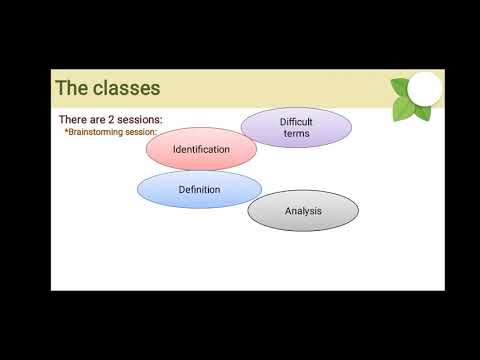 The classes

There are 2 sessions:
*Brainstorming session:

Difficult terms

Identification

Definition

Analysis